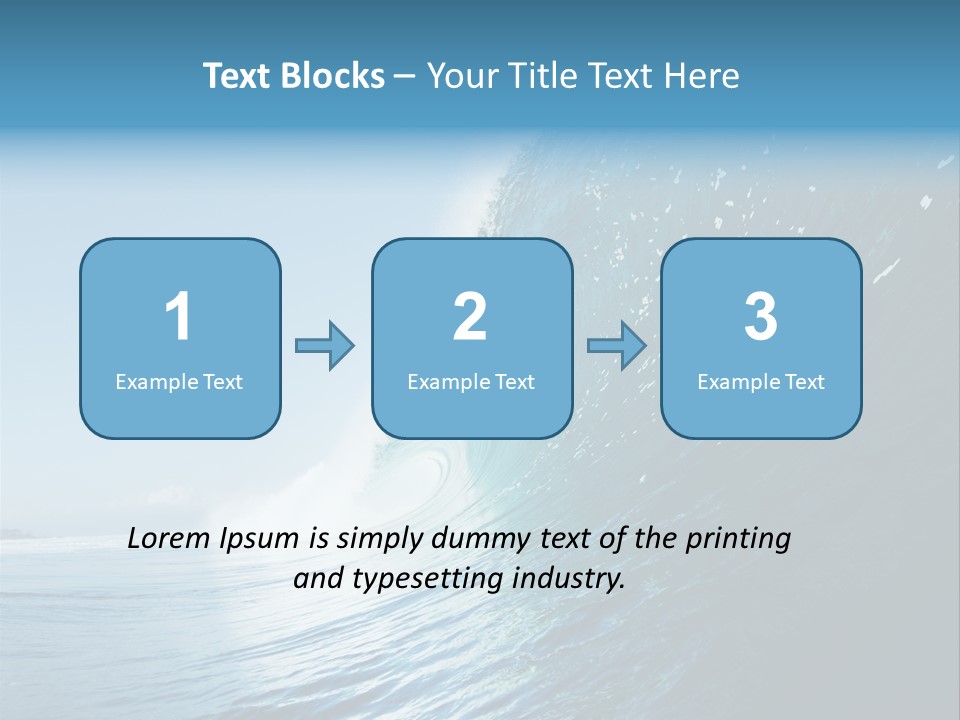 Text Blocks – Your Title Text Here

1
Example Text

2
Example Text

3
Example Text

Lorem Ipsum is simply dummy text of the printing and typesetting industry.